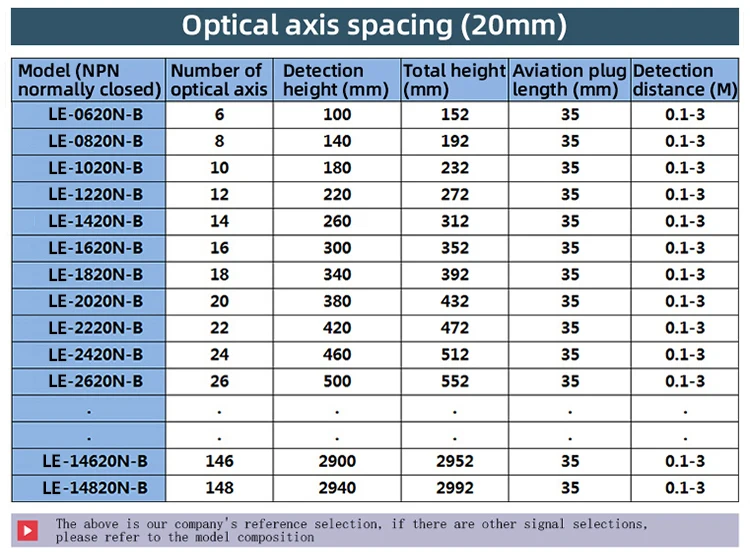 Optical axis spacing (20mm)

| Model (NPN normally closed) | Number of optical axis | Detection height (mm) | Total height (mm) | Aviation plug length (mm) | Detection distance (M) |
|---|---|---|---|---|---|
| LE-0620N-B | 6 | 100 | 152 | 35 | 0.1-3 |
| LE-0820N-B | 8 | 140 | 192 | 35 | 0.1-3 |
| LE-1020N-B | 10 | 180 | 232 | 35 | 0.1-3 |
| LE-1220N-B | 12 | 220 | 272 | 35 | 0.1-3 |
| LE-1420N-B | 14 | 260 | 312 | 35 | 0.1-3 |
| LE-1620N-B | 16 | 300 | 352 | 35 | 0.1-3 |
| LE-1820N-B | 18 | 340 | 392 | 35 | 0.1-3 |
| LE-2020N-B | 20 | 380 | 432 | 35 | 0.1-3 |
| LE-2220N-B | 22 | 420 | 472 | 35 | 0.1-3 |
| LE-2420N-B | 24 | 460 | 512 | 35 | 0.1-3 |
| LE-2620N-B | 26 | 500 | 552 | 35 | 0.1-3 |
| . | . | . | . | . | . |
| . | . | . | . | . | . |
| LE-14620N-B | 146 | 2900 | 2952 | 35 | 0.1-3 |
| LE-14820N-B | 148 | 2940 | 2992 | 35 | 0.1-3 |

The above is our company's reference selection, if there are other signal selections, please refer to the model composition